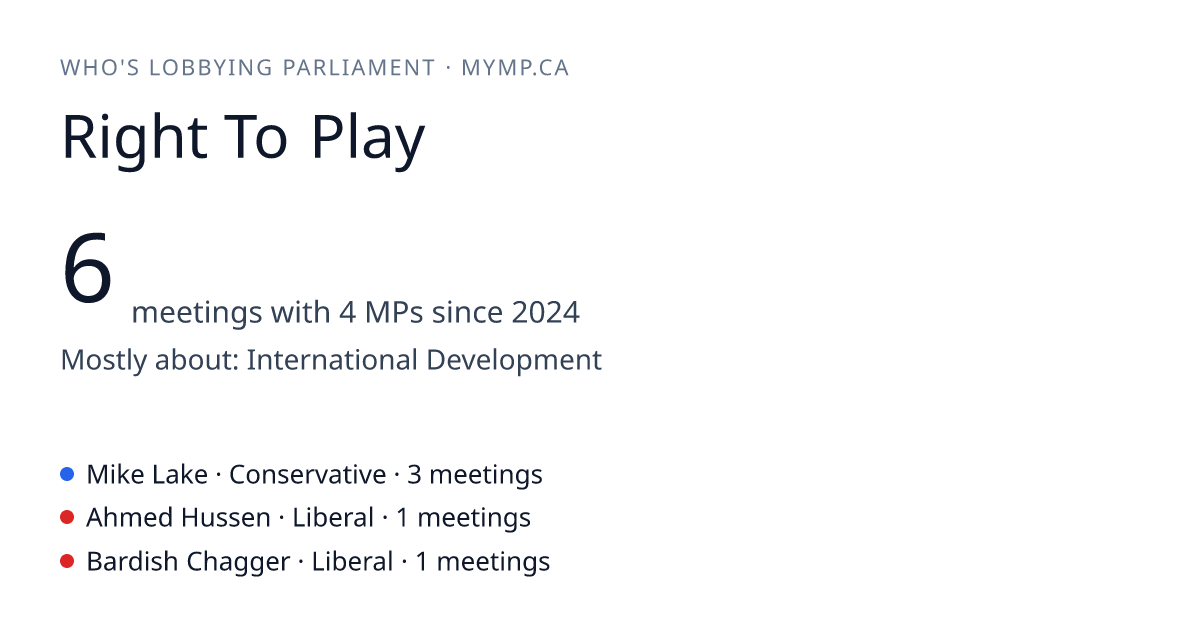 WHO'S LOBBYING PARLIAMENT · MYMP.CA

Right To Play

6 meetings with 4 MPs since 2024

Mostly about: International Development

Mike Lake · Conservative · 3 meetings
Ahmed Hussen · Liberal · 1 meetings
Bardish Chagger · Liberal · 1 meetings